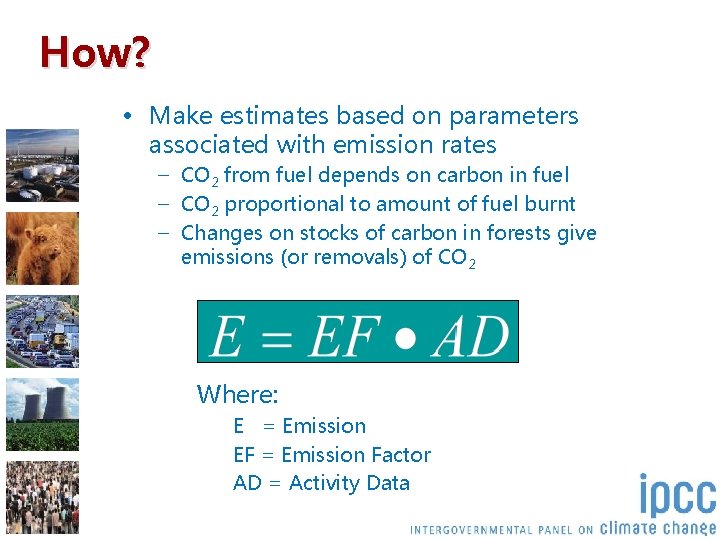 How?

• Make estimates based on parameters associated with emission rates
– $CO_2$ from fuel depends on carbon in fuel
– $CO_2$ proportional to amount of fuel burnt
– Changes on stocks of carbon in forests give emissions (or removals) of $CO_2$

$E = EF \bullet AD$

Where:
E = Emission
EF = Emission Factor
AD = Activity Data

ipcc
INTERGOVERNMENTAL PANEL ON climate change